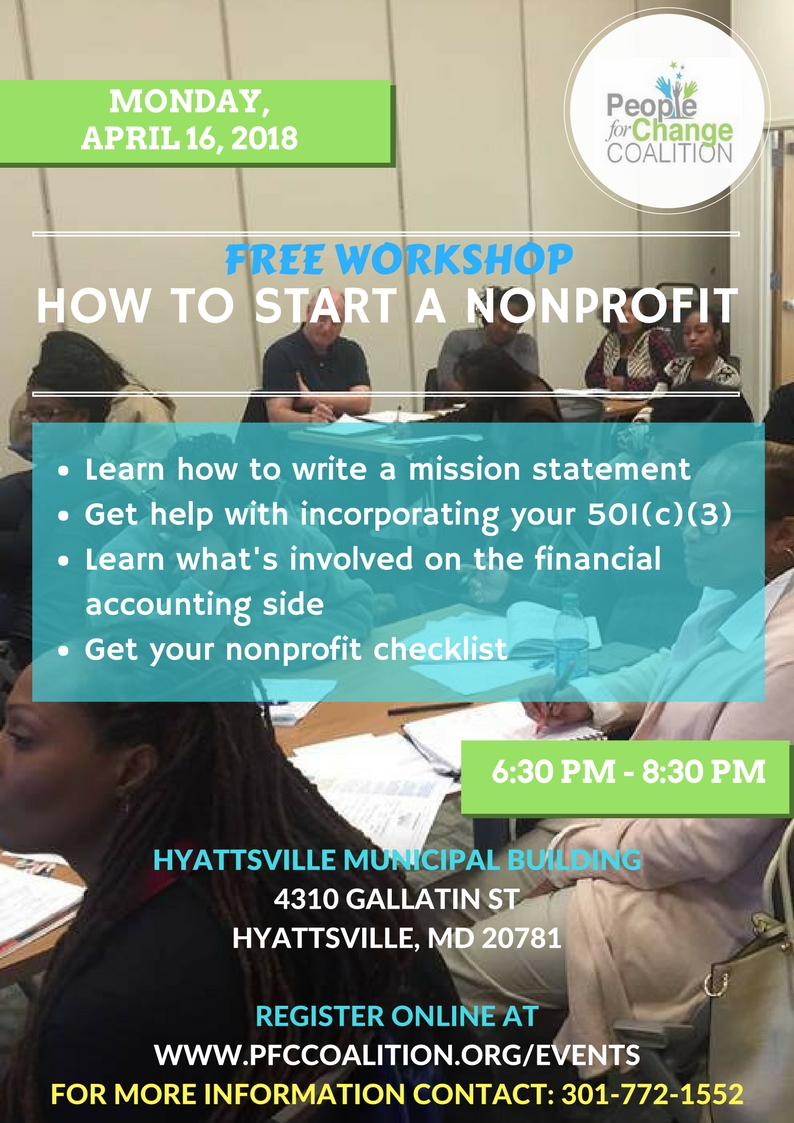 MONDAY, APRIL 16, 2018

People for Change COALITION

FREE WORKSHOP
HOW TO START A NONPROFIT

- Learn how to write a mission statement
- Get help with incorporating your 501(c)(3)
- Learn what's involved on the financial accounting side
- Get your nonprofit checklist

6:30 PM - 8:30 PM

HYATTSVILLE MUNICIPAL BUILDING
4310 GALLATIN ST
HYATTSVILLE, MD 20781

REGISTER ONLINE AT
WWW.PFCCOALITION.ORG/EVENTS
FOR MORE INFORMATION CONTACT: 301-772-1552